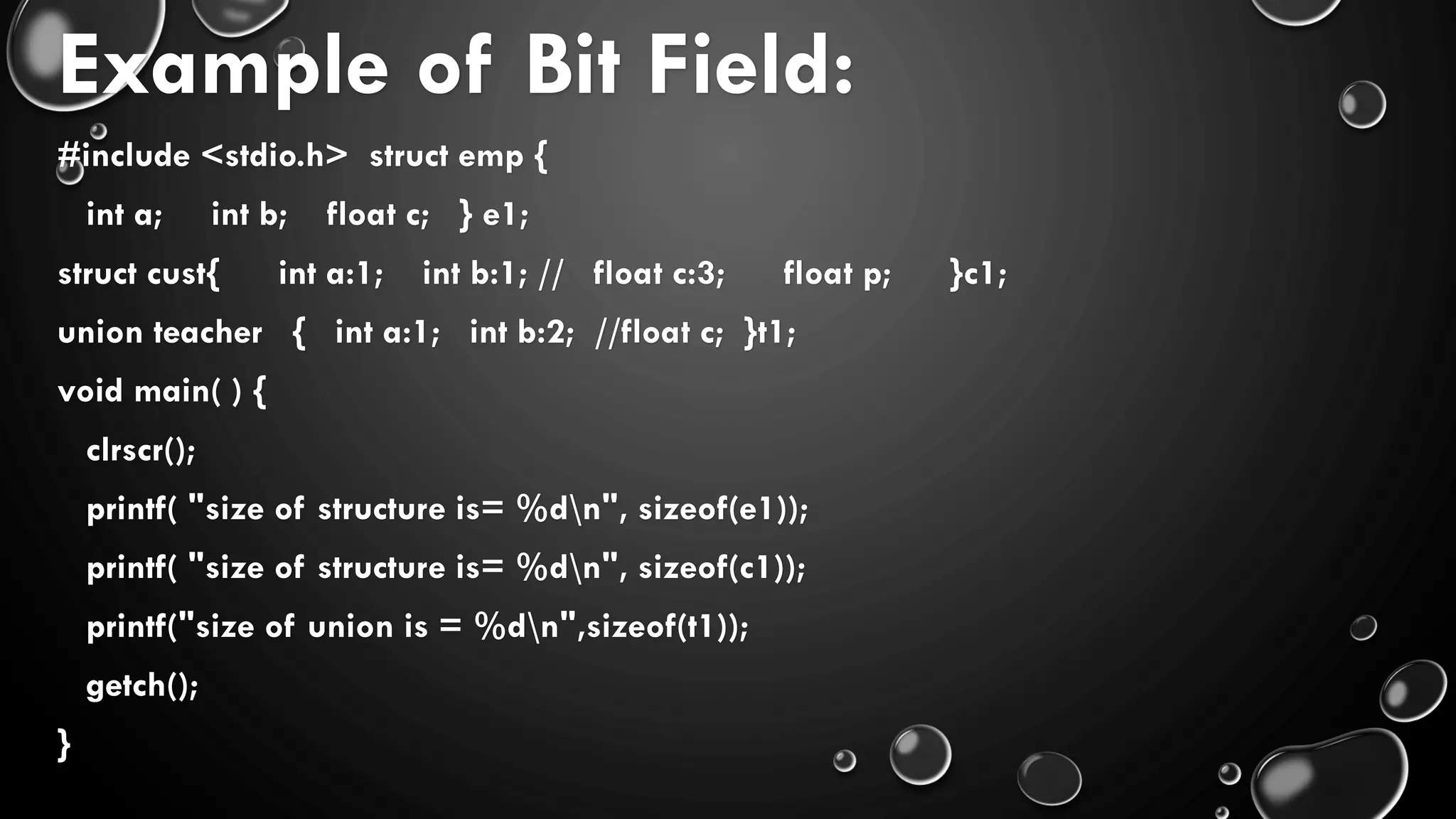 Example of Bit Field:

#include <stdio.h> struct emp {

int a; int b; float c; } e1;

struct cust{ int a:1; int b:1; // float c:3; float p; }c1;

union teacher { int a:1; int b:2; //float c; }t1;

void main( ) {

clrscr();

printf( "size of structure is= %d\n", sizeof(e1));

printf( "size of structure is= %d\n", sizeof(c1));

printf("size of union is = %d\n",sizeof(t1));

getch();

}